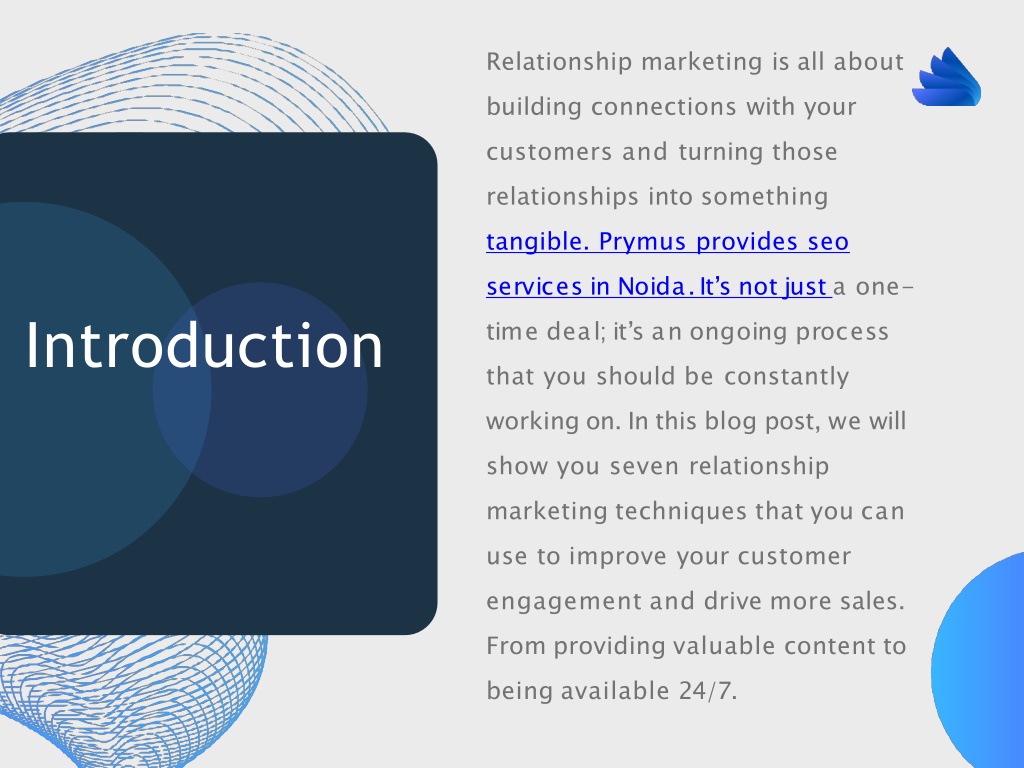 Introduction

Relationship marketing is all about building connections with your customers and turning those relationships into something tangible. Prymus provides seo services in Noida. It's not just a one-time deal; it's an ongoing process that you should be constantly working on. In this blog post, we will show you seven relationship marketing techniques that you can use to improve your customer engagement and drive more sales. From providing valuable content to being available 24/7.